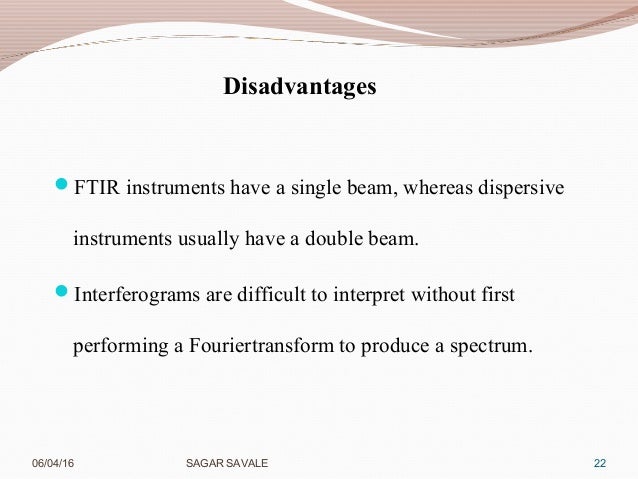 Disadvantages

FTIR instruments have a single beam, whereas dispersive instruments usually have a double beam.

Interferograms are difficult to interpret without first performing a Fouriertransform to produce a spectrum.

06/04/16 SAGAR SAVALE 22